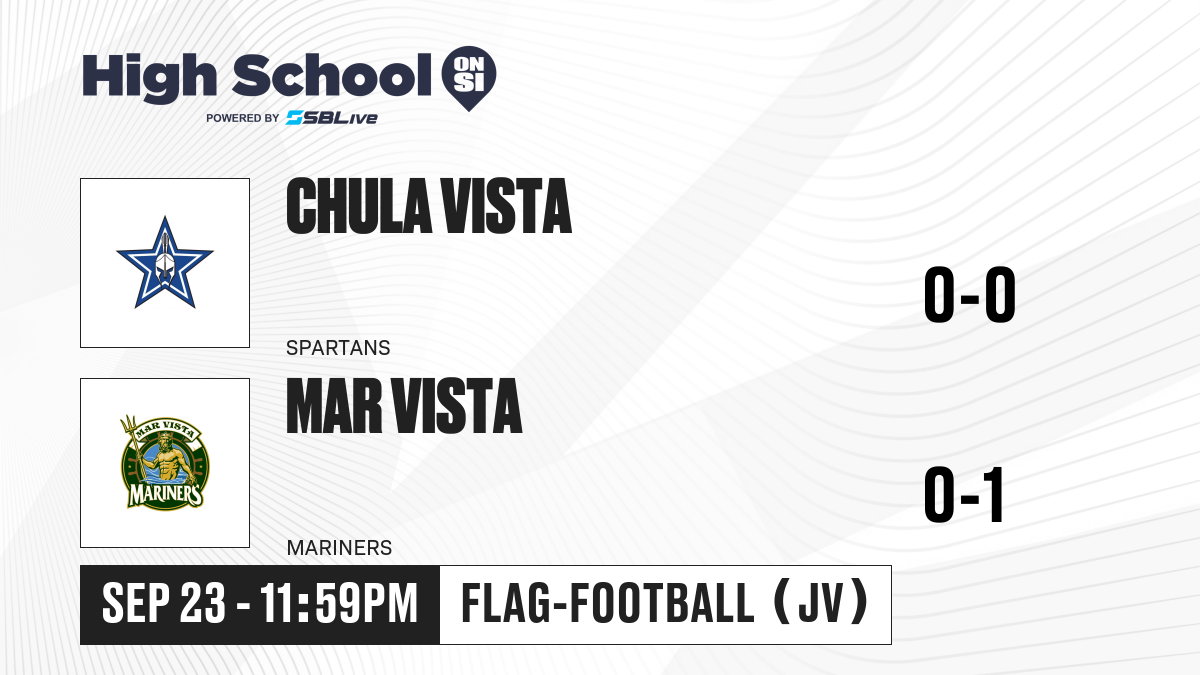 High School ON SI
POWERED BY SBLive

CHULA VISTA
SPARTANS
0-0

MAR VISTA
MARINERS
MAR VISTA
MARINERS
0-1

SEP 23 - 11:59PM
FLAG-FOOTBALL (JV)